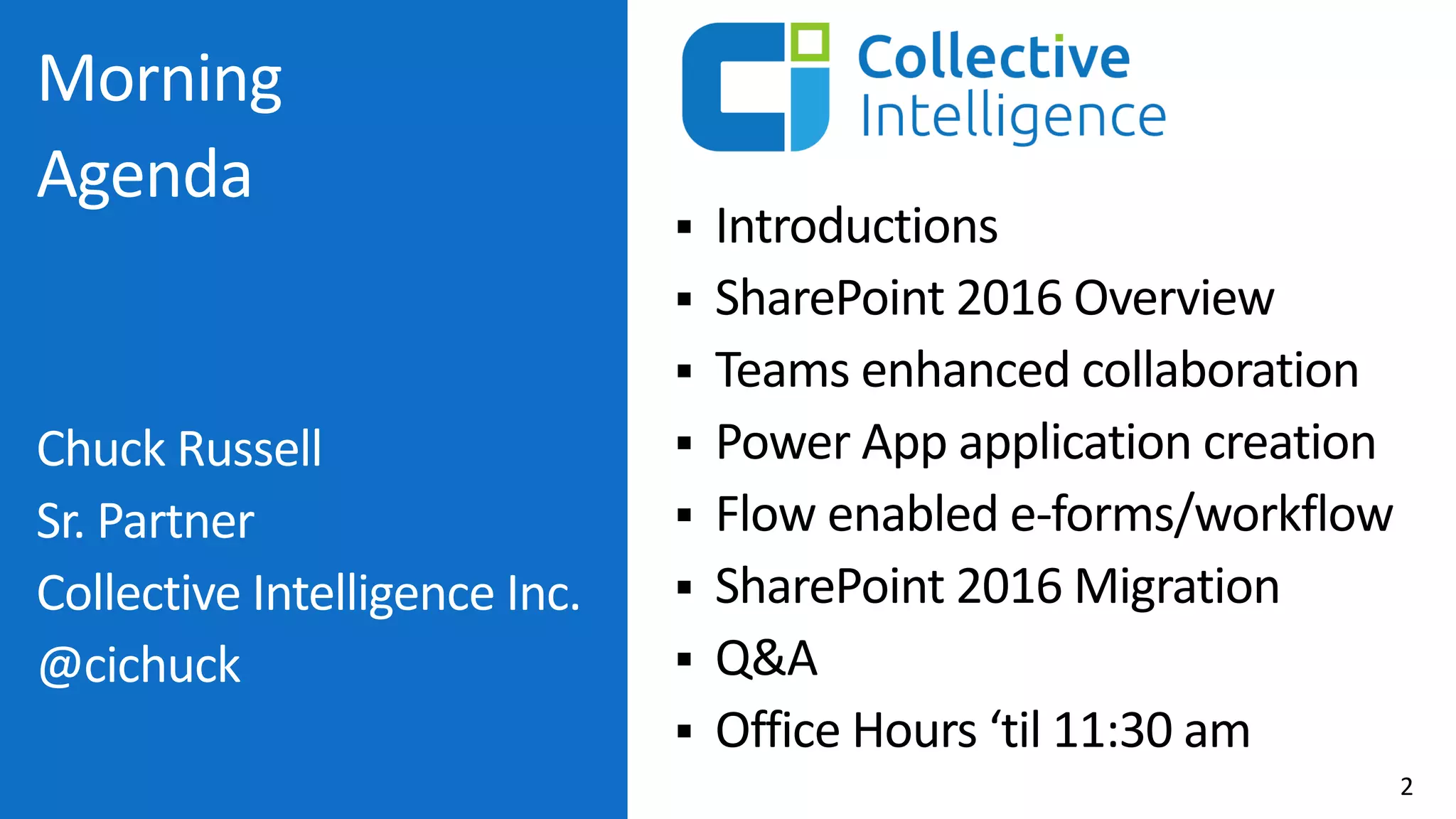 Morning Agenda

Chuck Russell
Sr. Partner
Collective Intelligence Inc.
@cichuck

Collective Intelligence

▪ Introductions
▪ SharePoint 2016 Overview
▪ Teams enhanced collaboration
▪ Power App application creation
▪ Flow enabled e-forms/workflow
▪ SharePoint 2016 Migration
▪ Q&A
▪ Office Hours ‘til 11:30 am

2